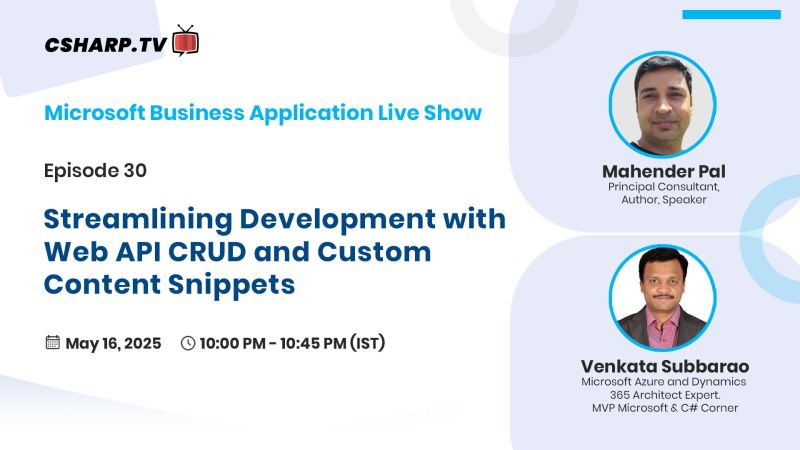 CSHARP.TV

Microsoft Business Application Live Show

Episode 30

Streamlining Development with Web API CRUD and Custom Content Snippets

May 16, 2025 10:00 PM - 10:45 PM (IST)

Mahender Pal
Principal Consultant, Author, Speaker

Venkata Subbarao
Microsoft Azure and Dynamics 365 Architect Expert. MVP Microsoft & C# Corner